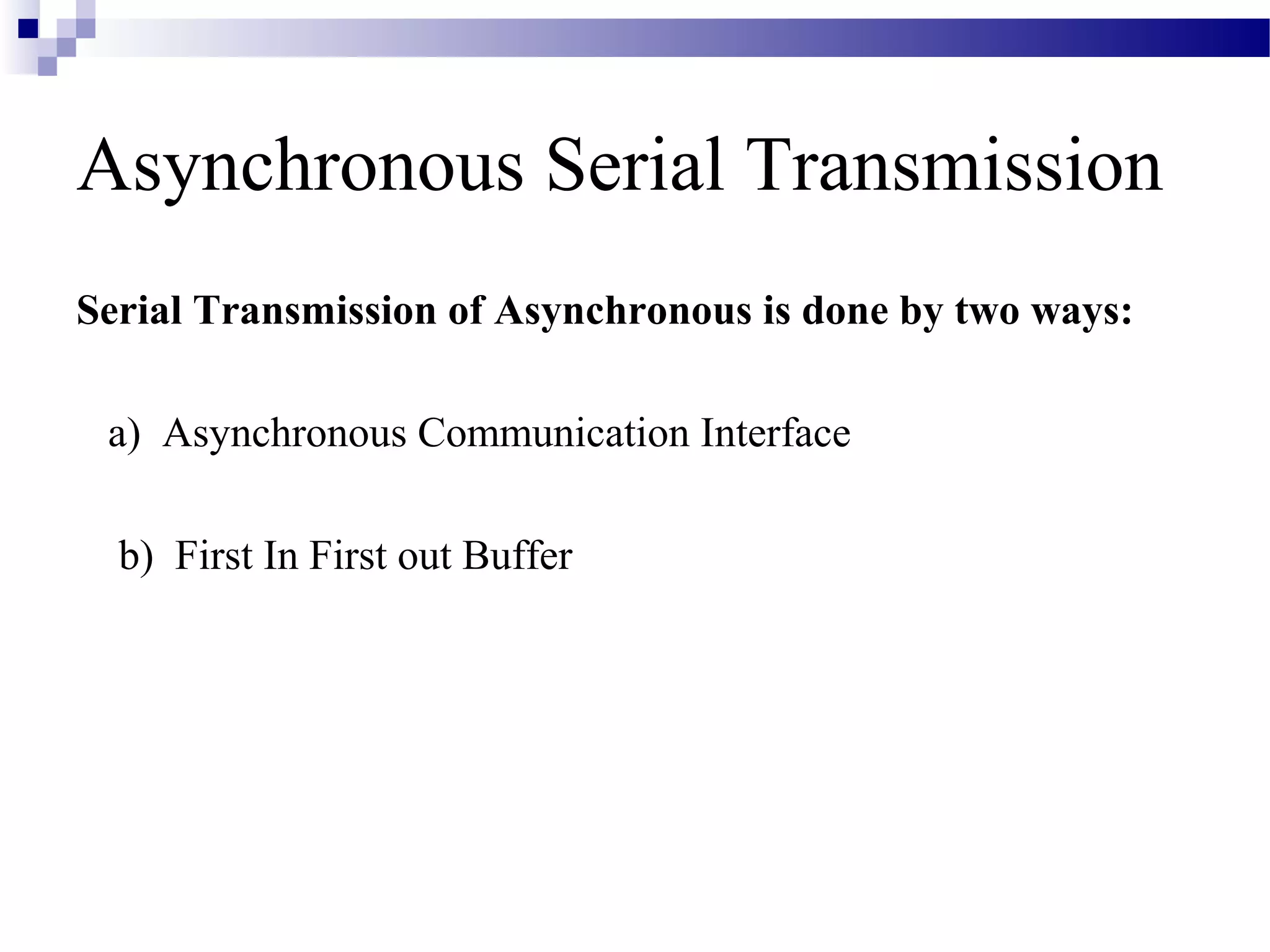 Asynchronous Serial Transmission

Serial Transmission of Asynchronous is done by two ways:

a) Asynchronous Communication Interface

b) First In First out Buffer